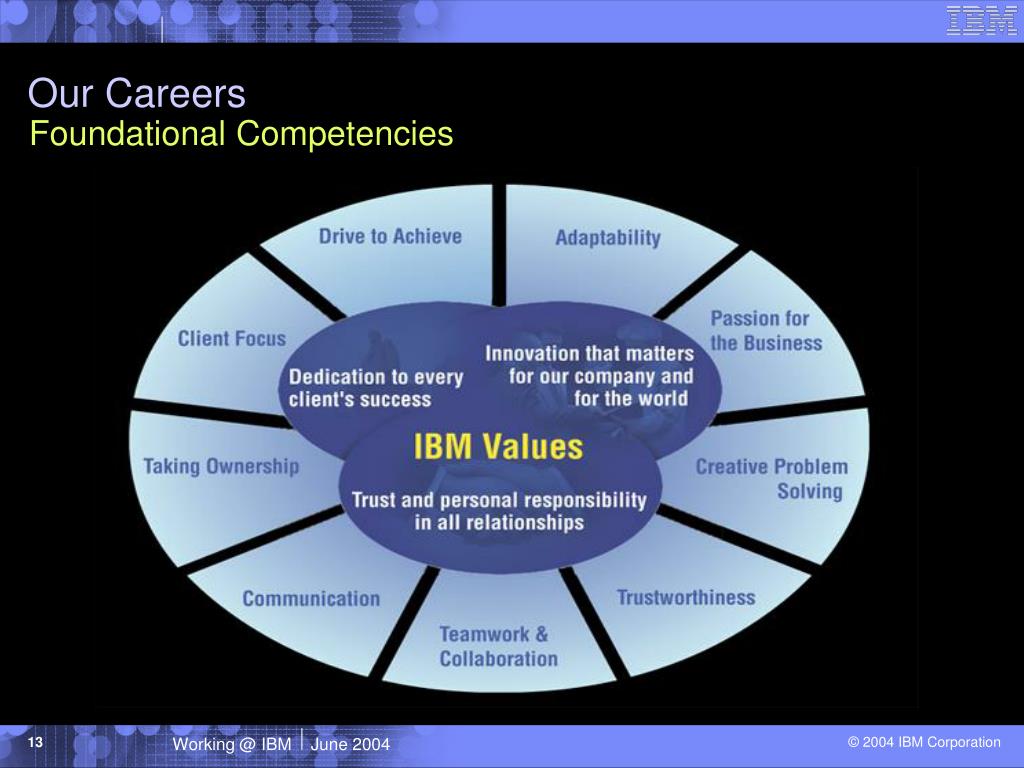 IBM

Our Careers
Foundational Competencies

Drive to Achieve

Adaptability

Passion for the Business

Creative Problem Solving

Trustworthiness

Teamwork & Collaboration

Communication

Taking Ownership

Client Focus

Dedication to every client's success

Innovation that matters for our company and for the world

IBM Values

Trust and personal responsibility in all relationships

13

Working @ IBM | June 2004

© 2004 IBM Corporation